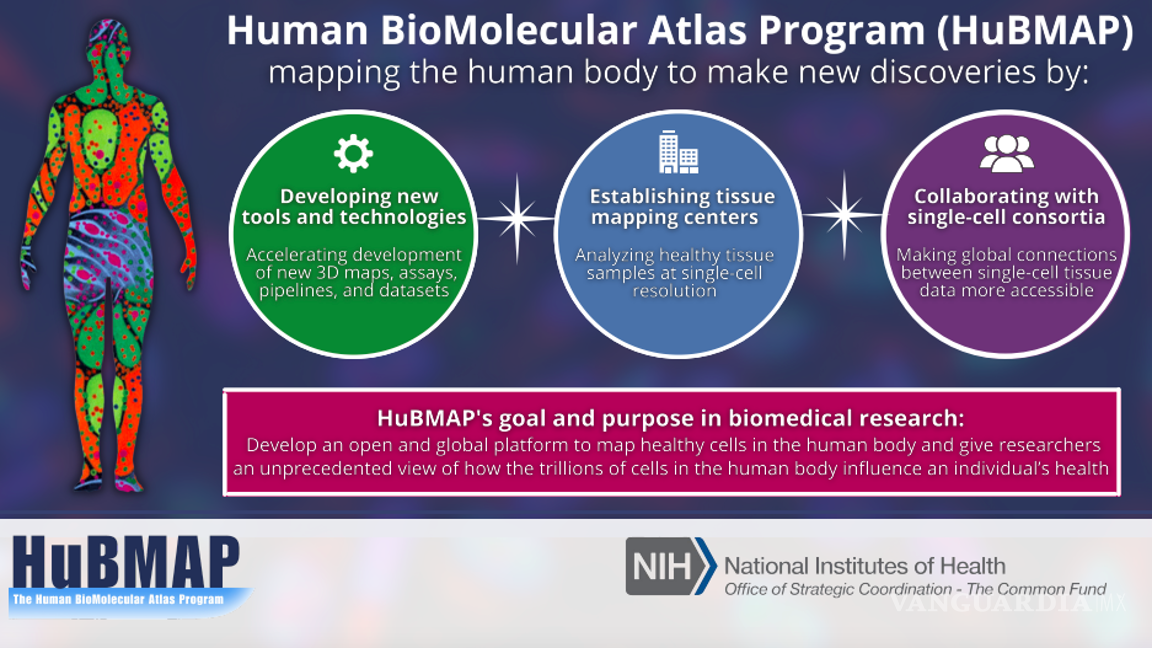 Human BioMolecular Atlas Program (HuBMAP)
mapping the human body to make new discoveries by:

Developing new tools and technologies
Accelerating development of new 3D maps, assays, pipelines, and datasets

Establishing tissue mapping centers
Analyzing healthy tissue samples at single-cell resolution

Collaborating with single-cell consortia
Making global connections between single-cell tissue data more accessible

HuBMAP's goal and purpose in biomedical research:
Develop an open and global platform to map healthy cells in the human body and give researchers an unprecedented view of how the trillions of cells in the human body influence an individual's health

HuBMAP
The Human BioMolecular Atlas Program

NIH National Institutes of Health
Office of Strategic Coordination - The Common Fund

VANGUARDIA MX